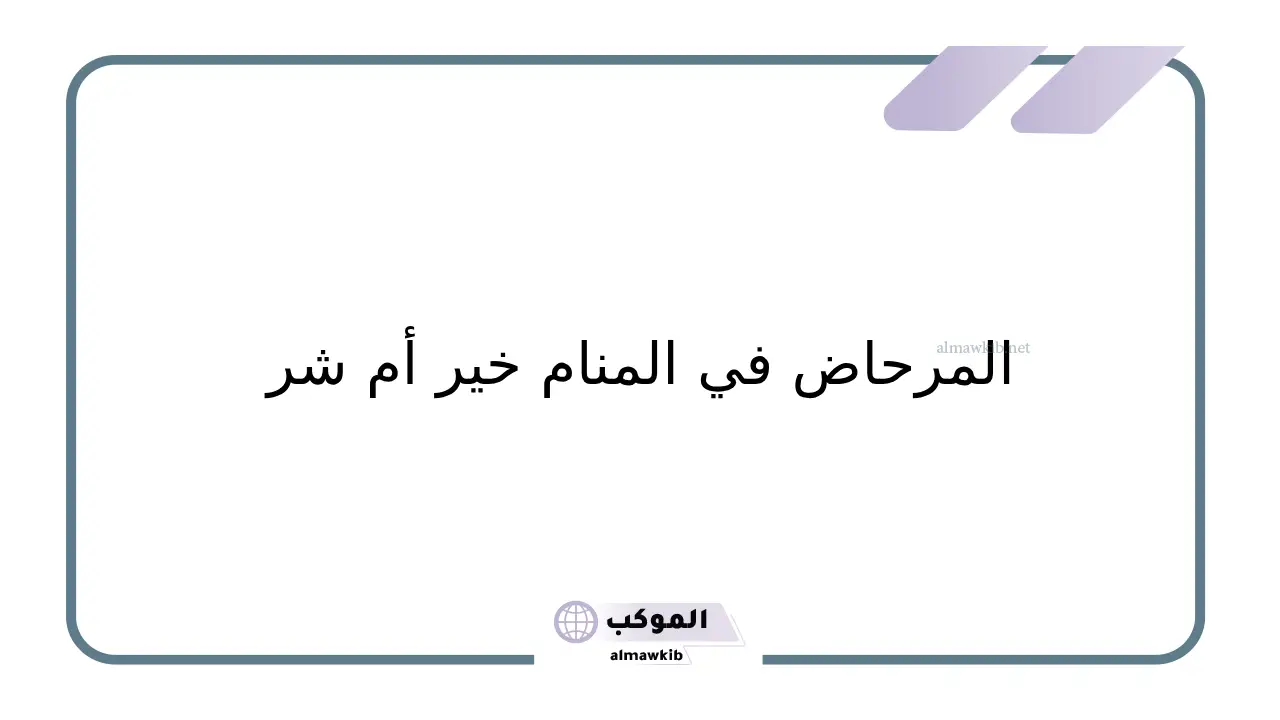 almawkib.net

المرحاض في المنام خير أم شر

الموكب
almawkib